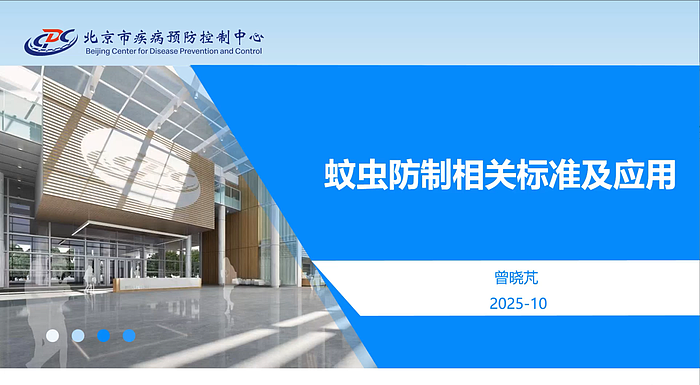 CDC 北京市疾病预防控制中心
Beijing Center for Disease Prevention and Control

蚊虫防制相关标准及应用

曾晓芃
2025-10